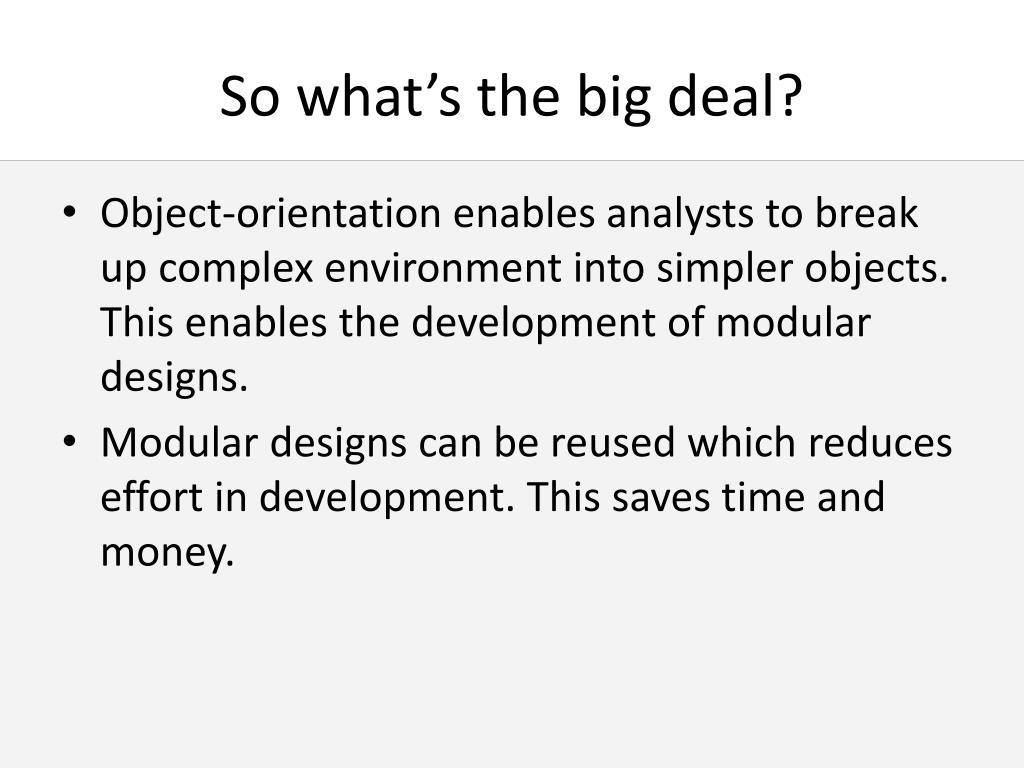 So what’s the big deal?

• Object-orientation enables analysts to break up complex environment into simpler objects. This enables the development of modular designs.

• Modular designs can be reused which reduces effort in development. This saves time and money.